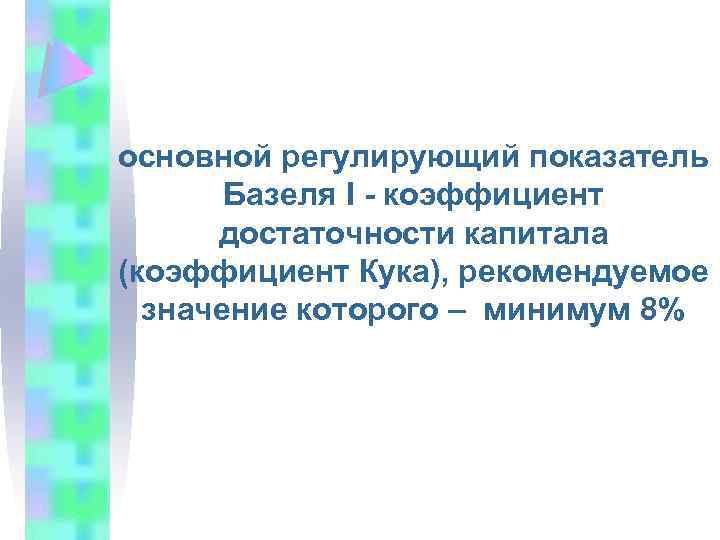 основной регулирующий показатель Базеля I - коэффициент достаточности капитала (коэффициент Кука), рекомендуемое значение которого – минимум 8%